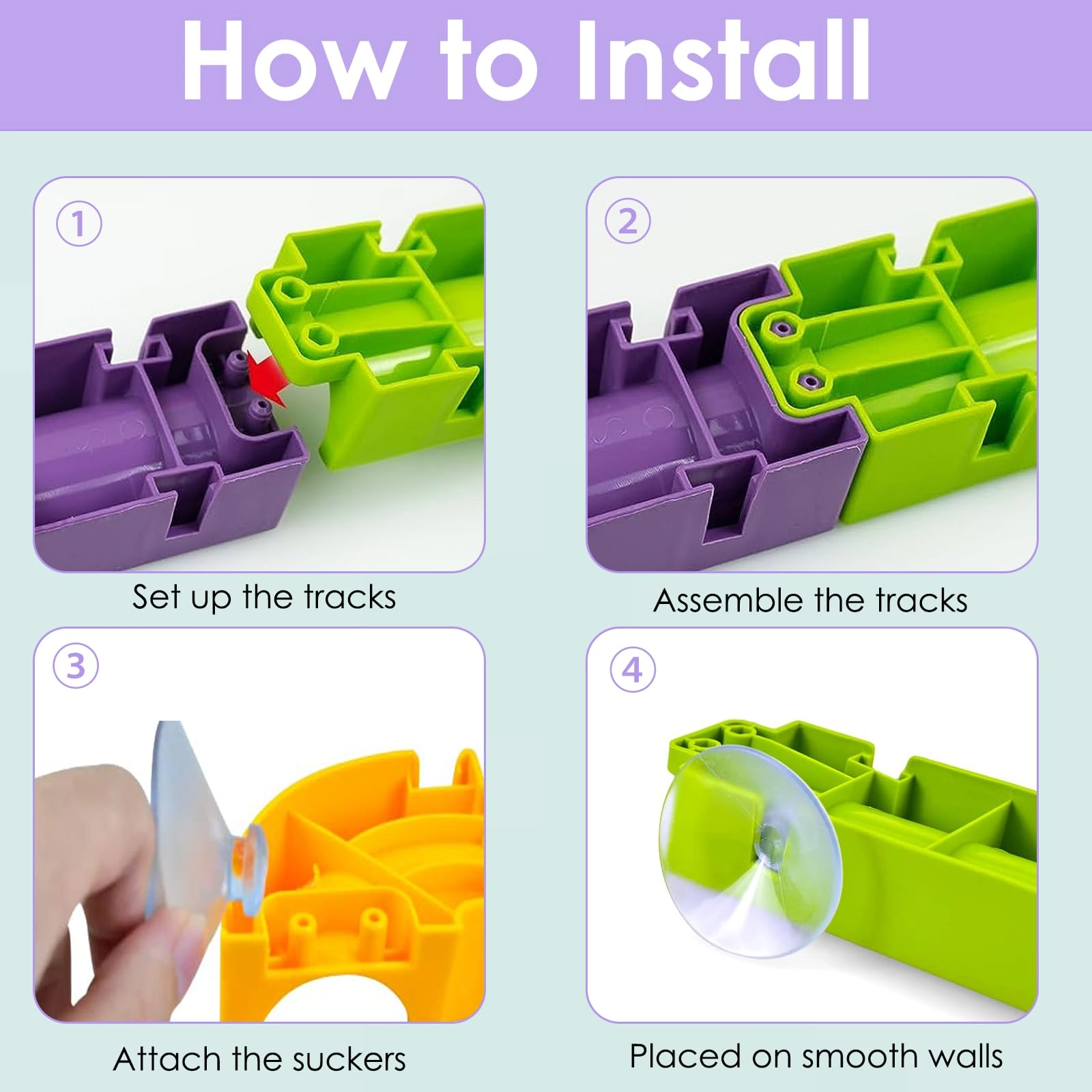 How to Install

①

Set up the tracks

②

Assemble the tracks

③

Attach the suckers

④

Placed on smooth walls